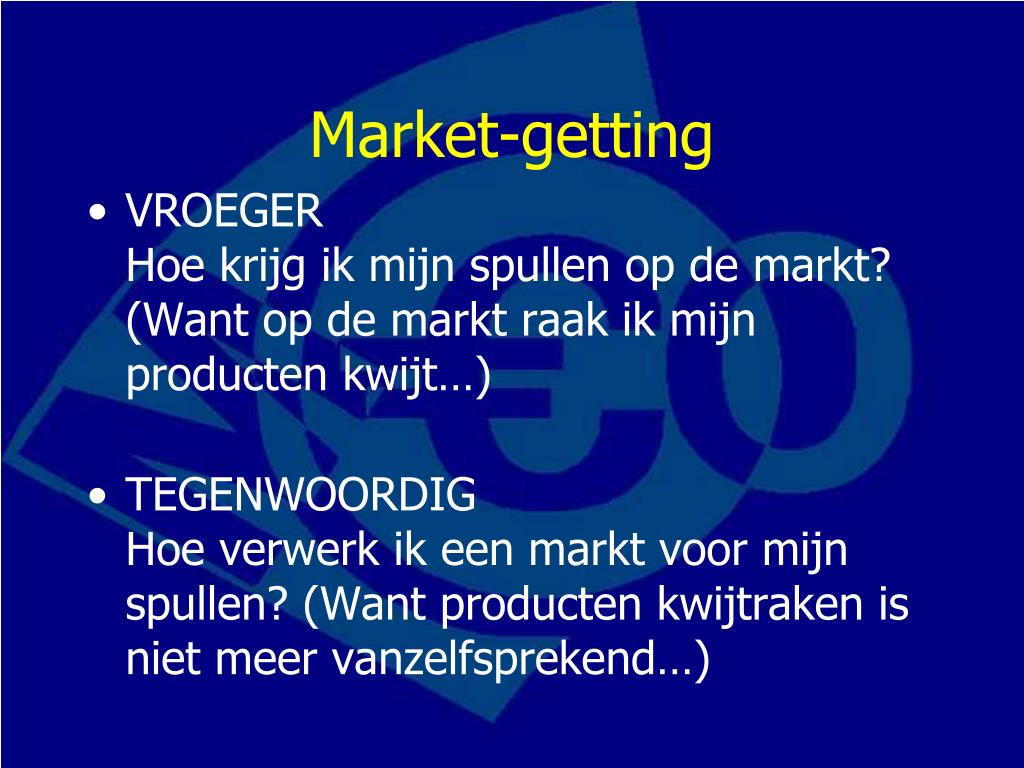 Market-getting

• VROEGER
Hoe krijg ik mijn spullen op de markt? (Want op de markt raak ik mijn producten kwijt…)

• TEGENWOORDIG
Hoe verwerk ik een markt voor mijn spullen? (Want producten kwijtraken is niet meer vanzelfsprekend…)